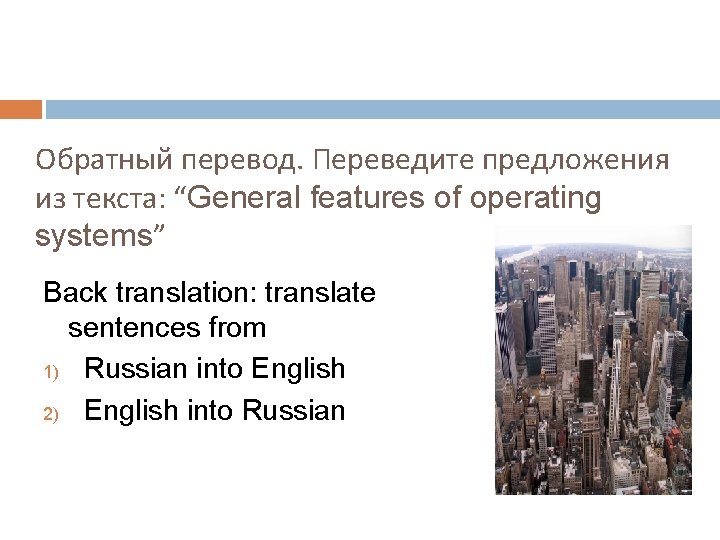 Обратный перевод. Переведите предложения из текста: “General features of operating systems”

Back translation: translate sentences from

1) Russian into English

2) English into Russian